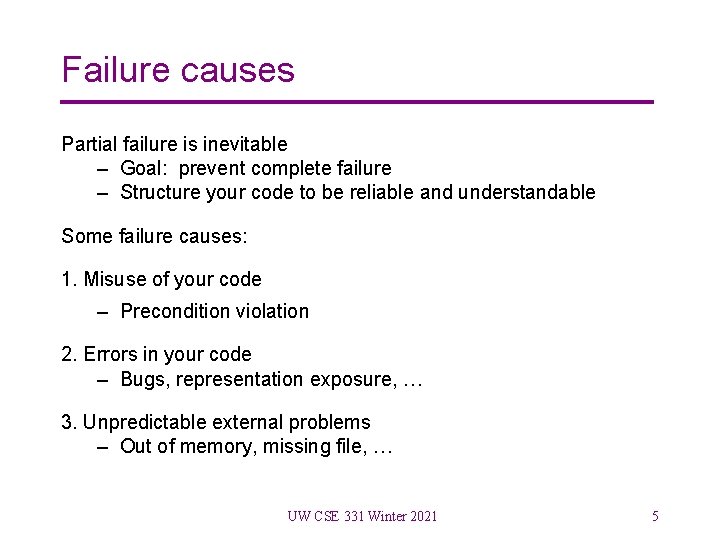 Failure causes

Partial failure is inevitable
– Goal: prevent complete failure
– Structure your code to be reliable and understandable

Some failure causes:

1. Misuse of your code
– Precondition violation

2. Errors in your code
– Bugs, representation exposure, …

3. Unpredictable external problems
– Out of memory, missing file, …

UW CSE 331 Winter 2021

5